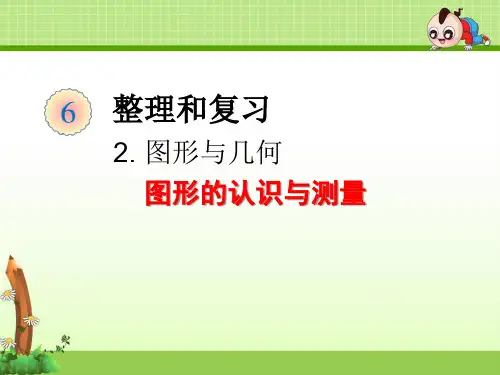 6

整理和复习

2. 图形与几何

图形的认识与测量